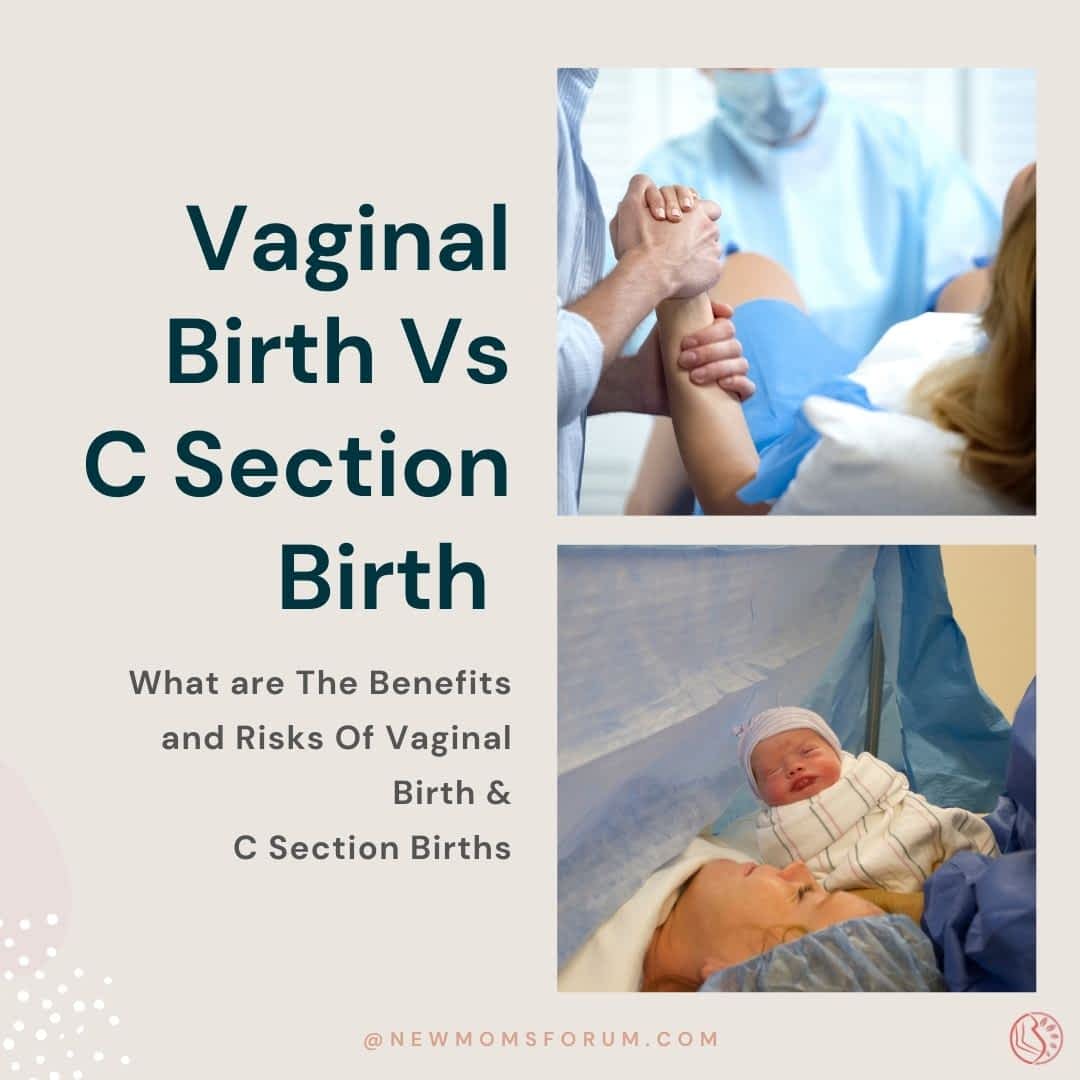 Vaginal Birth Vs C Section Birth

What are The Benefits and Risks Of Vaginal Birth & C Section Births

@NEWMOMSFORUM.COM